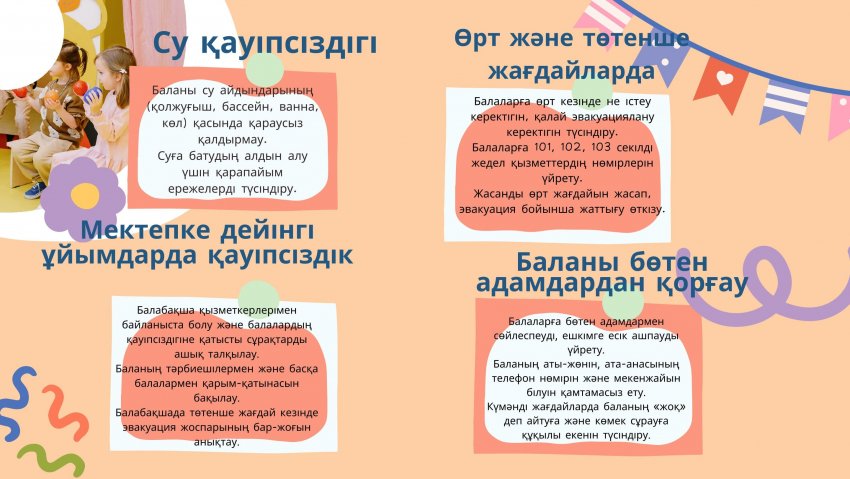 Су қауіпсіздігі

Баланы су айдындарының (қолжуғыш, бассейн, ванна, көл) қасында қараусыз қалдырмау.
Суға батудың алдын алу үшін қарапайым ережелерді түсіндіру.

Мектепке дейінгі ұйымдарда қауіпсіздік

Балабақша қызметкерлерімен байланыста болу және балалардың қауіпсіздігіне қатысты сұрақтарды ашық талқылау.
Баланың тәрбиешілермен және басқа балалармен қарым-қатынасын бақылау.
Балабақшада төтенше жағдай кезінде эвакуация жоспарының бар-жоғын анықтау.

Өрт және төтенше жағдайларда

Балаларға өрт кезінде не істеу керектігін, қалай эвакуациялану керектігін түсіндіру.
Балаларға 101, 102, 103 секілді жедел қызметтердің нөмірлерін үйрету.
Жасанды өрт жағдайын жасап, эвакуация бойынша жаттығу өткізу.

Баланы бөтен адамдардан қорғау

Балаларға бөтен адамдармен сөйлеспеуді, ешкімге есік ашпауды үйрету.
Баланың аты-жөнін, ата-анасының телефон нөмірін және мекенжайын білуін қамтамасыз ету.
Күмәнді жағдайларда баланың «жоқ» деп айтуға және көмек сұрауға құқылы екенін түсіндіру.